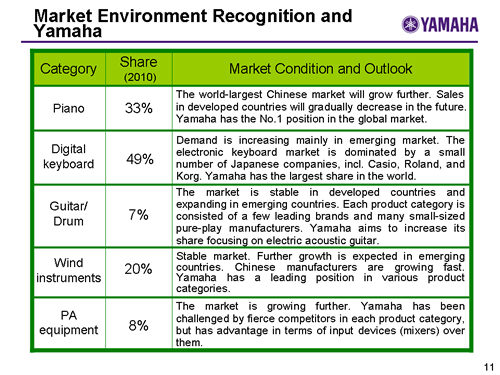 Market Environment Recognition and Yamaha

YAMAHA

| Category | Share (2010) | Market Condition and Outlook |
|---|---|---|
| Piano | 33% | The world-largest Chinese market will grow further. Sales in developed countries will gradually decrease in the future. Yamaha has the No.1 position in the global market. |
| Digital keyboard | 49% | Demand is increasing mainly in emerging market. The electronic keyboard market is dominated by a small number of Japanese companies, incl. Casio, Roland, and Korg. Yamaha has the largest share in the world. |
| Guitar/ Drum | 7% | The market is stable in developed countries and expanding in emerging countries. Each product category is consisted of a few leading brands and many small-sized pure-play manufacturers. Yamaha aims to increase its share focusing on electric acoustic guitar. |
| Wind instruments | 20% | Stable market. Further growth is expected in emerging countries. Chinese manufacturers are growing fast. Yamaha has a leading position in various product categories. |
| PA equipment | 8% | The market is growing further. Yamaha has been challenged by fierce competitors in each product category, but has advantage in terms of input devices (mixers) over them. |

11